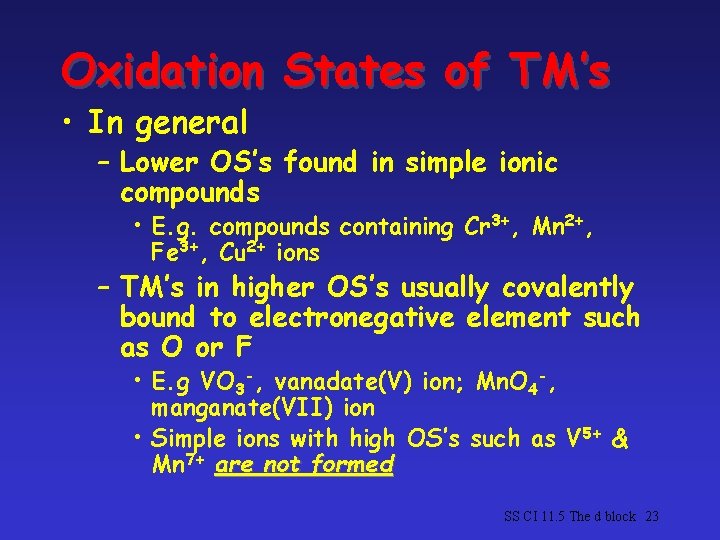 Oxidation States of TM's

• In general

– Lower OS's found in simple ionic compounds

• E.g. compounds containing $Cr^{3+}$, $Mn^{2+}$, $Fe^{3+}$, $Cu^{2+}$ ions

– TM's in higher OS's usually covalently bound to electronegative element such as O or F

• E.g $VO_3^-$, vanadate(V) ion; $MnO_4^-$, manganate(VII) ion

• Simple ions with high OS's such as $V^{5+}$ & $Mn^{7+}$ are not formed

SS CI 11.5 The d block 23